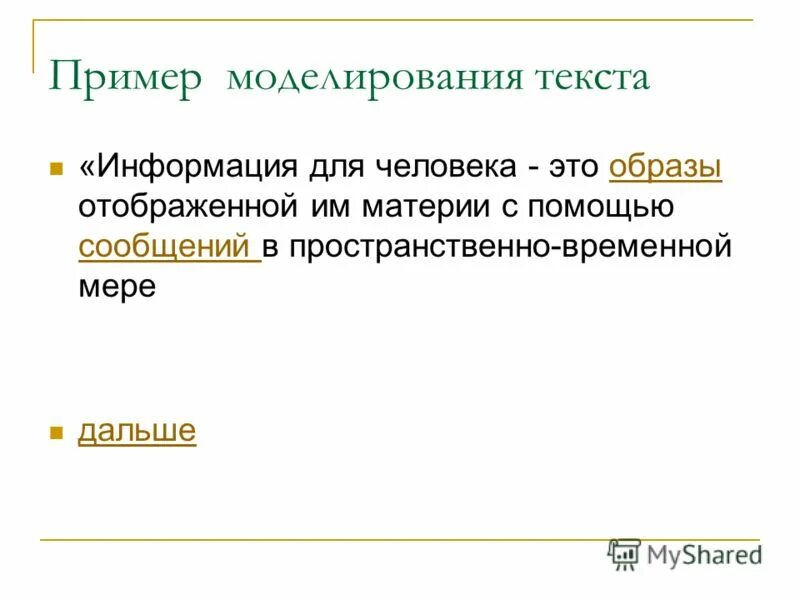 Пример моделирования текста

«Информация для человека - это образы отображенной им материи с помощью сообщений в пространственно-временной мере

дальше

MyShared